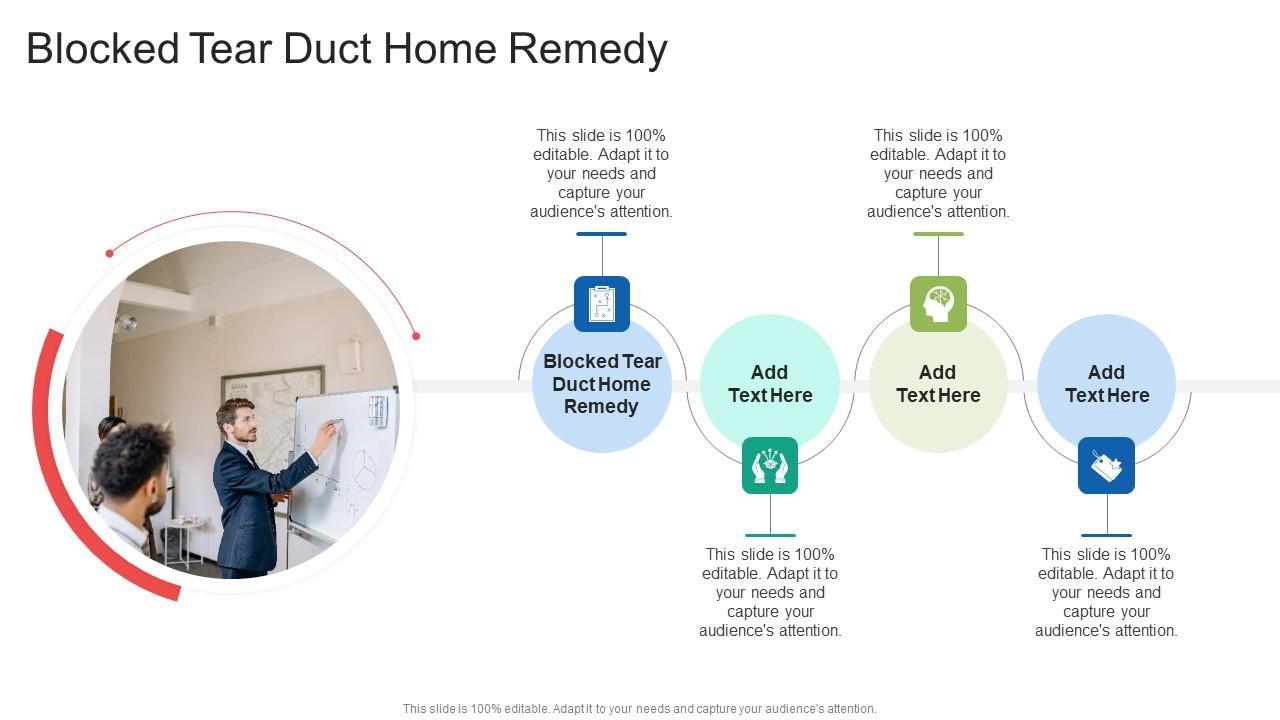 Blocked Tear Duct Home Remedy

This slide is 100% editable. Adapt it to your needs and capture your audience's attention.

This slide is 100% editable. Adapt it to your needs and capture your audience's attention.

Blocked Tear Duct Home Remedy

Add Text Here

Add Text Here

Add Text Here

This slide is 100% editable. Adapt it to your needs and capture your audience's attention.

This slide is 100% editable. Adapt it to your needs and capture your audience's attention.

This slide is 100% editable. Adapt it to your needs and capture your audience's attention.